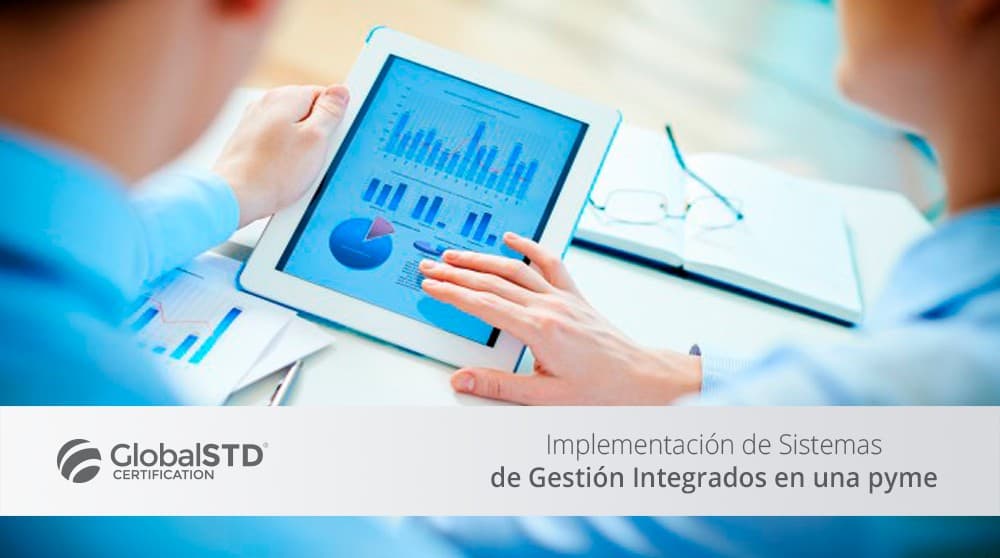 GlobalSTD®
CERTIFICATION

Implementación de Sistemas
de Gestión Integrados en una pyme